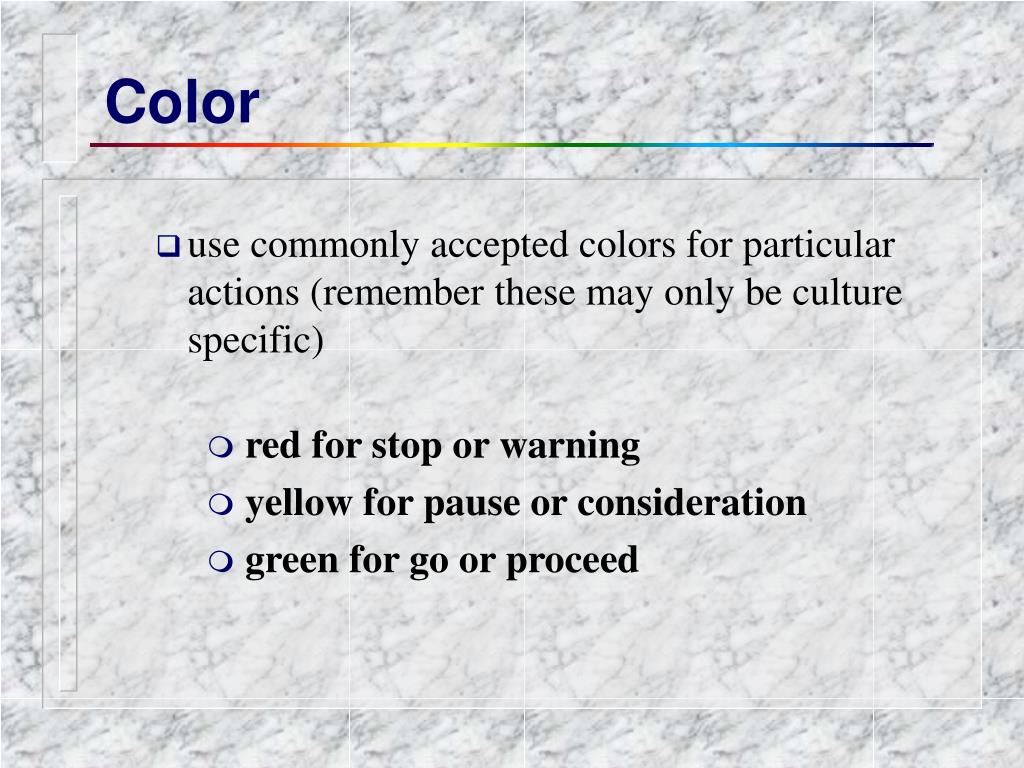 Color

❑ use commonly accepted colors for particular actions (remember these may only be culture specific)

❍ red for stop or warning
❍ yellow for pause or consideration
❍ green for go or proceed